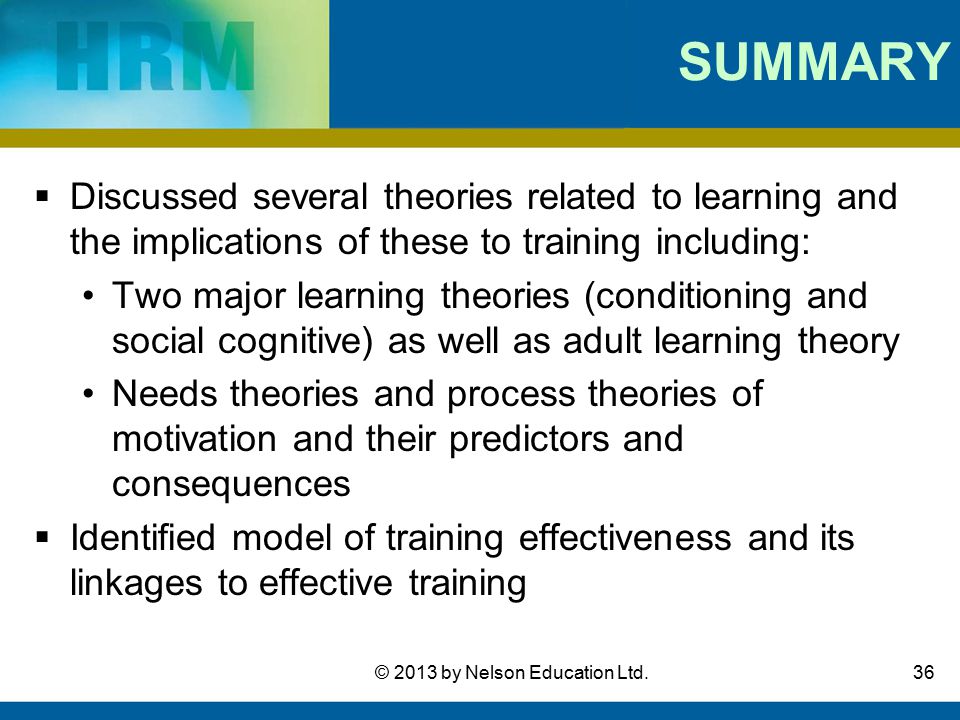 HRM

SUMMARY

▪ Discussed several theories related to learning and the implications of these to training including:

• Two major learning theories (conditioning and social cognitive) as well as adult learning theory

• Needs theories and process theories of motivation and their predictors and consequences

▪ Identified model of training effectiveness and its linkages to effective training

© 2013 by Nelson Education Ltd.

36